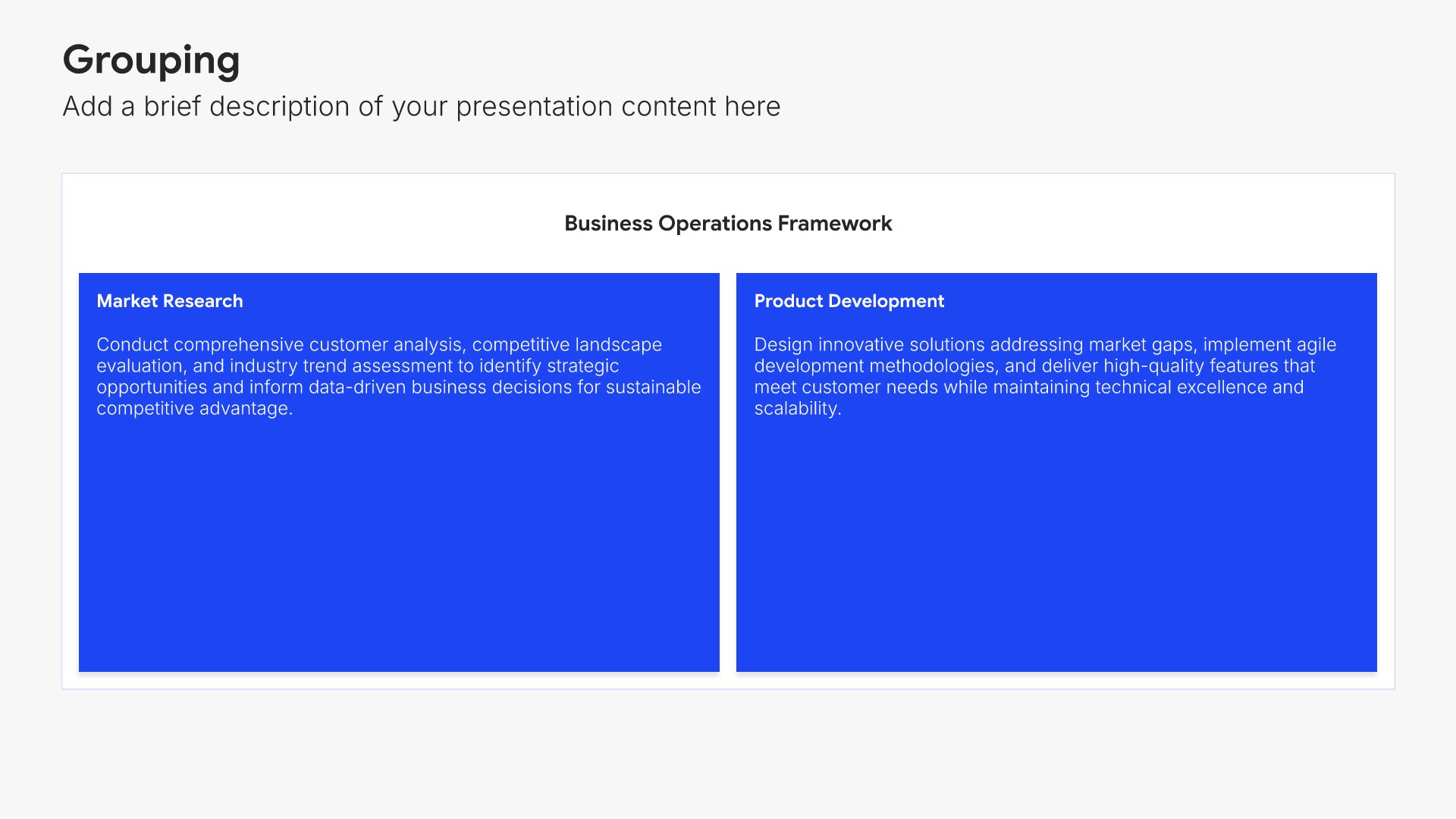 Grouping
Add a brief description of your presentation content here

Business Operations Framework

Market Research

Conduct comprehensive customer analysis, competitive landscape evaluation, and industry trend assessment to identify strategic opportunities and inform data-driven business decisions for sustainable competitive advantage.

Product Development

Design innovative solutions addressing market gaps, implement agile development methodologies, and deliver high-quality features that meet customer needs while maintaining technical excellence and scalability.